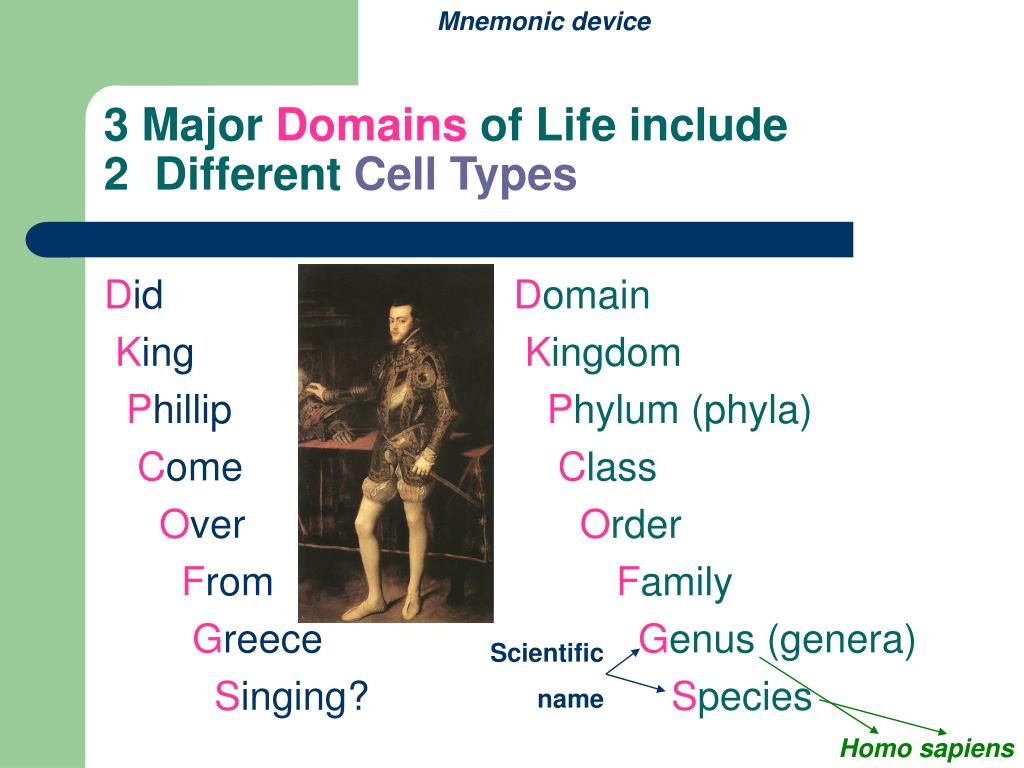 Mnemonic device

3 Major Domains of Life include
2 Different Cell Types

Did
King
Phillip
Come
Over
From
Greece
Singing?

Domain
Kingdom
Phylum (phyla)
Class
Order
Family
Genus (genera)
Species

Scientific name

Homo sapiens